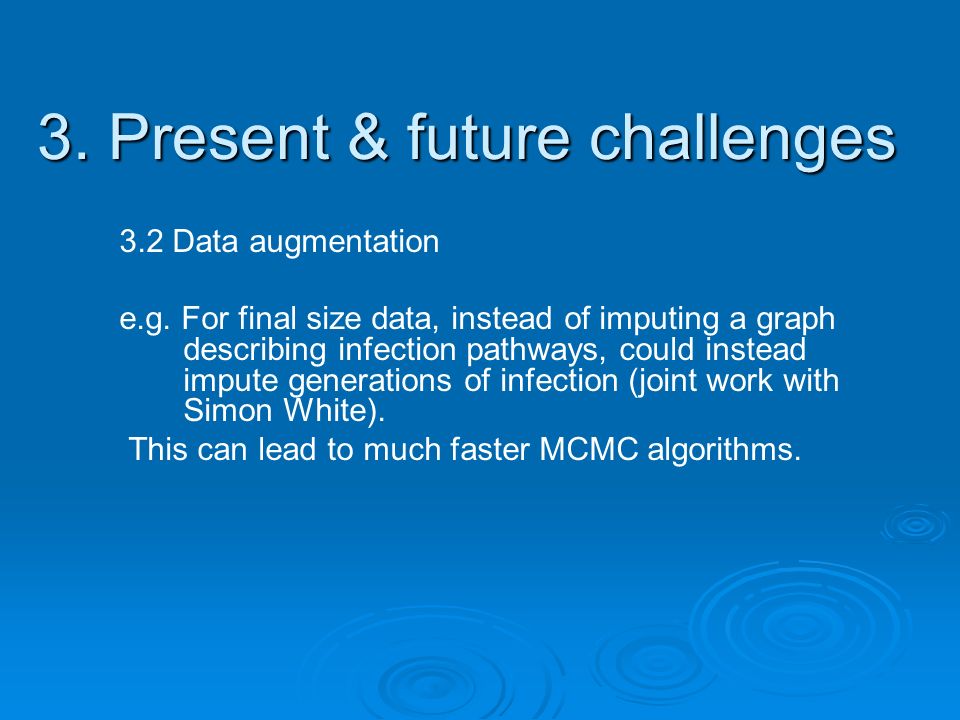 3. Present & future challenges

3.2 Data augmentation

e.g. For final size data, instead of imputing a graph describing infection pathways, could instead impute generations of infection (joint work with Simon White).

This can lead to much faster MCMC algorithms.